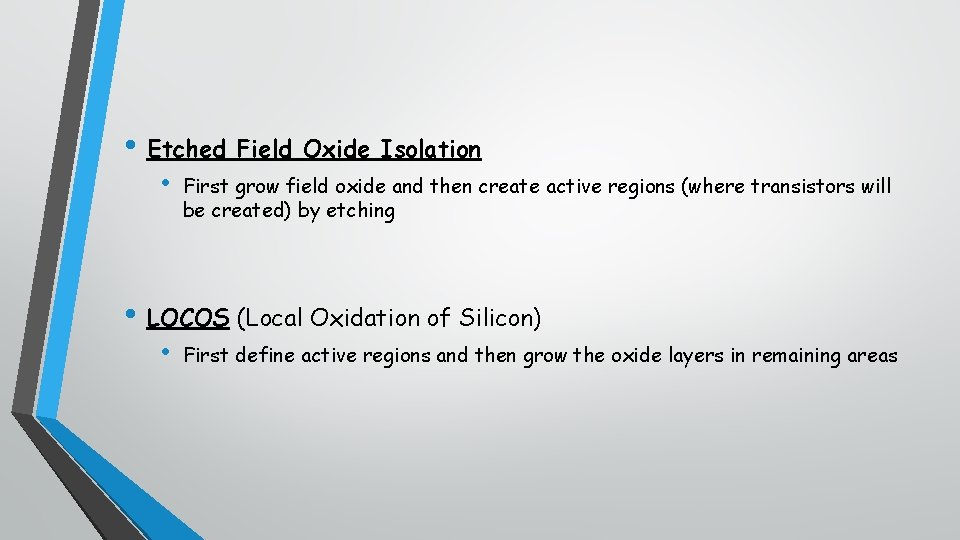 • Etched Field Oxide Isolation

• First grow field oxide and then create active regions (where transistors will be created) by etching

• LOCOS (Local Oxidation of Silicon)

• First define active regions and then grow the oxide layers in remaining areas